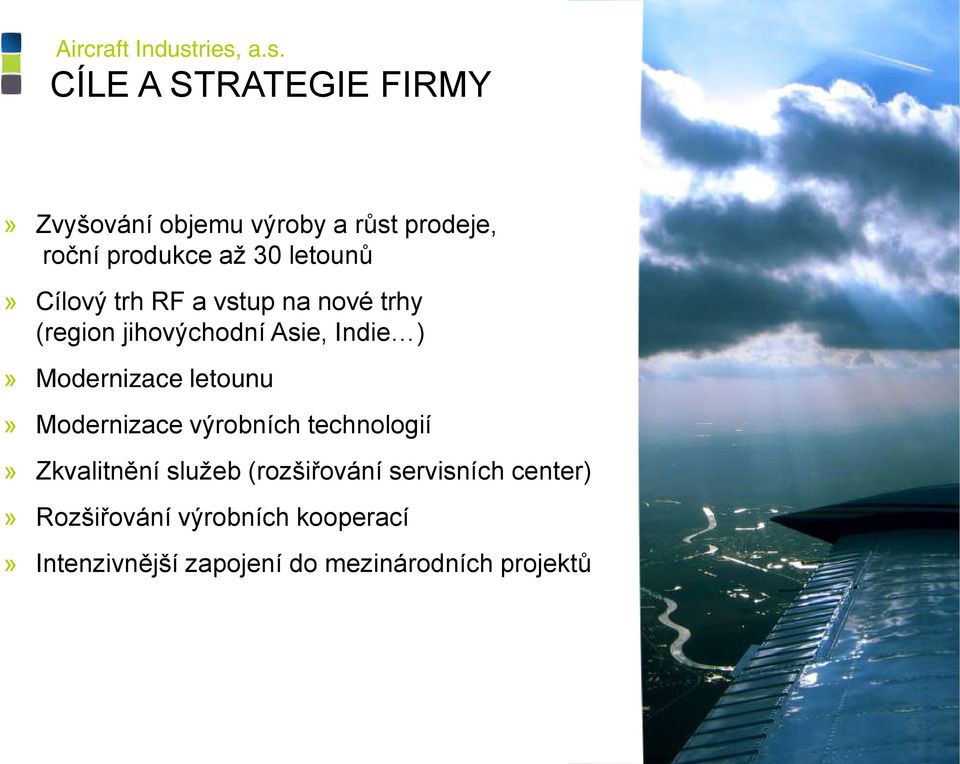 Aircraft Industries, a.s.
CÍLE A STRATEGIE FIRMY

» Zvyšování objemu výroby a růst prodeje, roční produkce až 30 letounů

» Cílový trh RF a vstup na nové trhy (region jihovýchodní Asie, Indie…)

» Modernizace letounu

» Modernizace výrobních technologií

» Zkvalitnění služeb (rozšiřování servisních center)

» Rozšiřování výrobních kooperací

» Intenzivnější zapojení do mezinárodních projektů